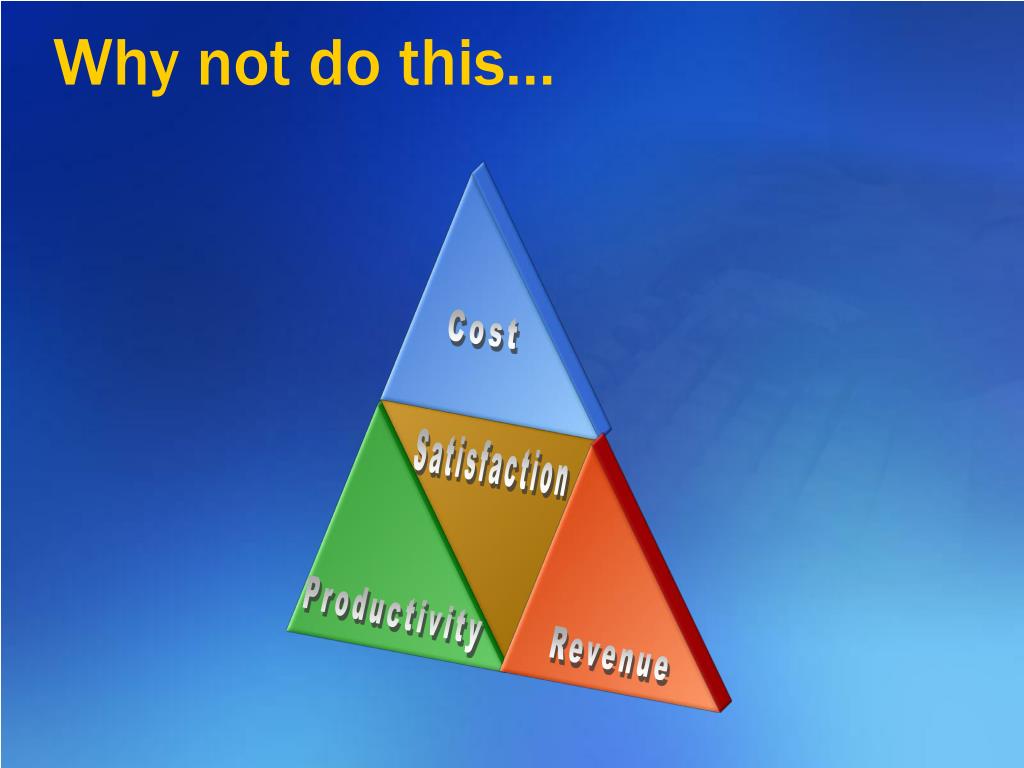 Why not do this…

Cost

Satisfaction

Productivity

Revenue